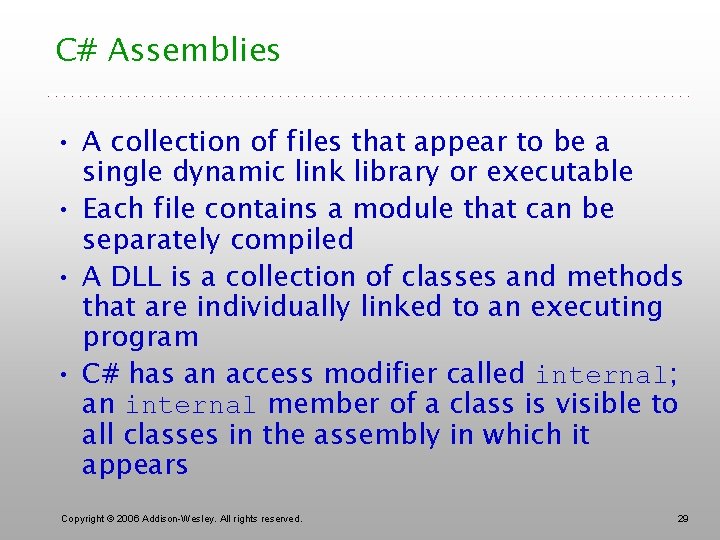 C# Assemblies

• A collection of files that appear to be a single dynamic link library or executable
• Each file contains a module that can be separately compiled
• A DLL is a collection of classes and methods that are individually linked to an executing program
• C# has an access modifier called internal; an internal member of a class is visible to all classes in the assembly in which it appears

Copyright © 2006 Addison-Wesley. All rights reserved.

29